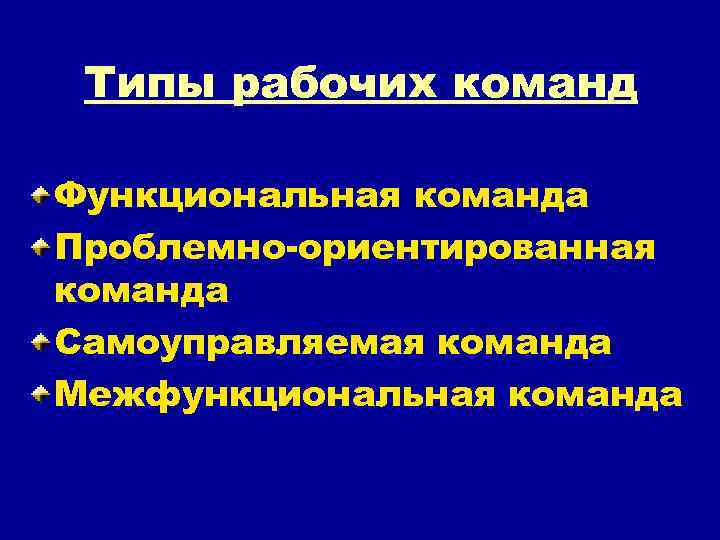 Типы рабочих команд

Функциональная команда

Проблемно-ориентированная команда

Самоуправляемая команда

Межфункциональная команда